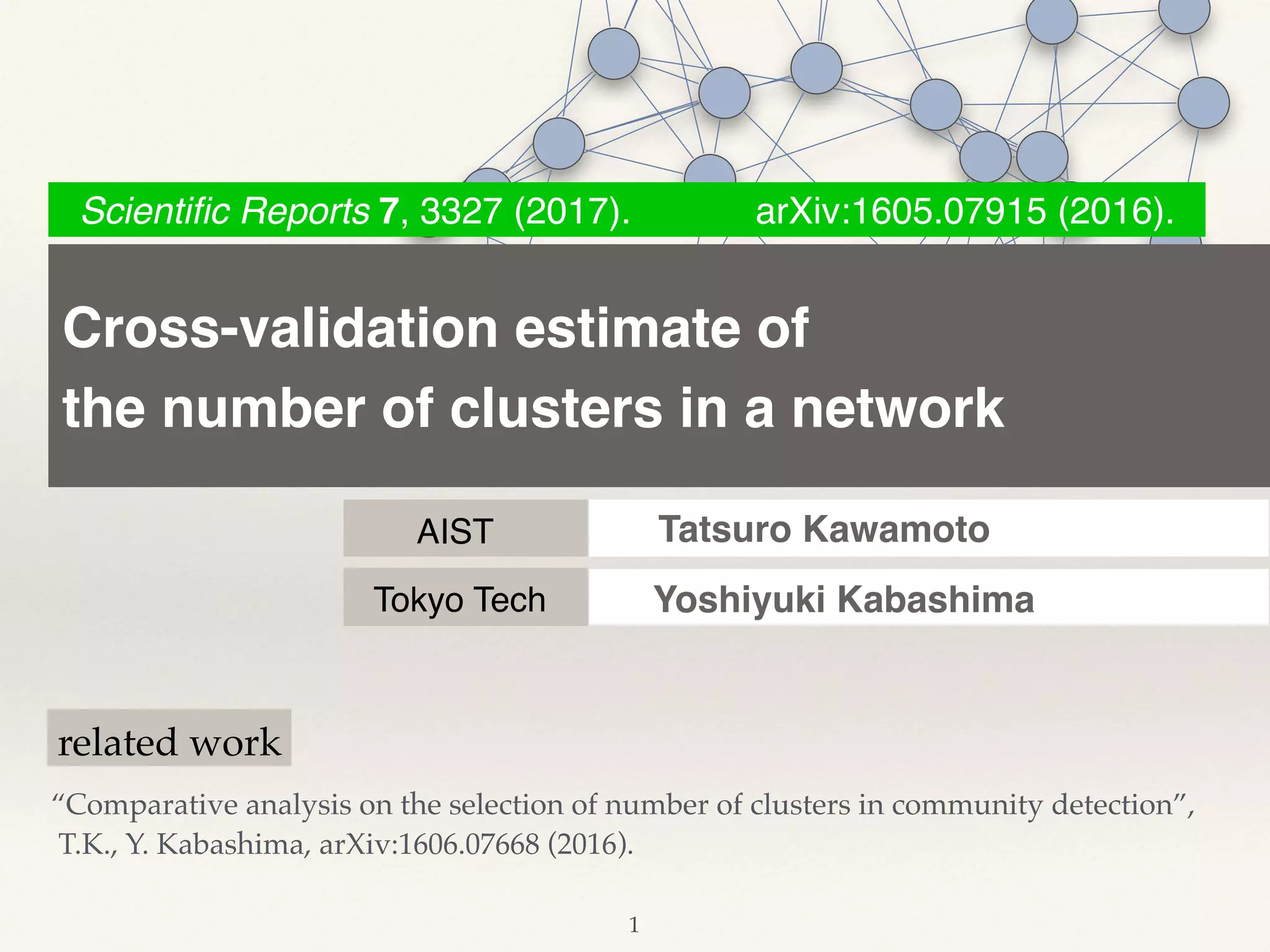 Scientific Reports 7, 3327 (2017). arXiv:1605.07915 (2016).

Cross-validation estimate of the number of clusters in a network

AIST Tatsuro Kawamoto

Tokyo Tech Yoshiyuki Kabashima

related work

“Comparative analysis on the selection of number of clusters in community detection”, T.K., Y. Kabashima, arXiv:1606.07668 (2016).

1